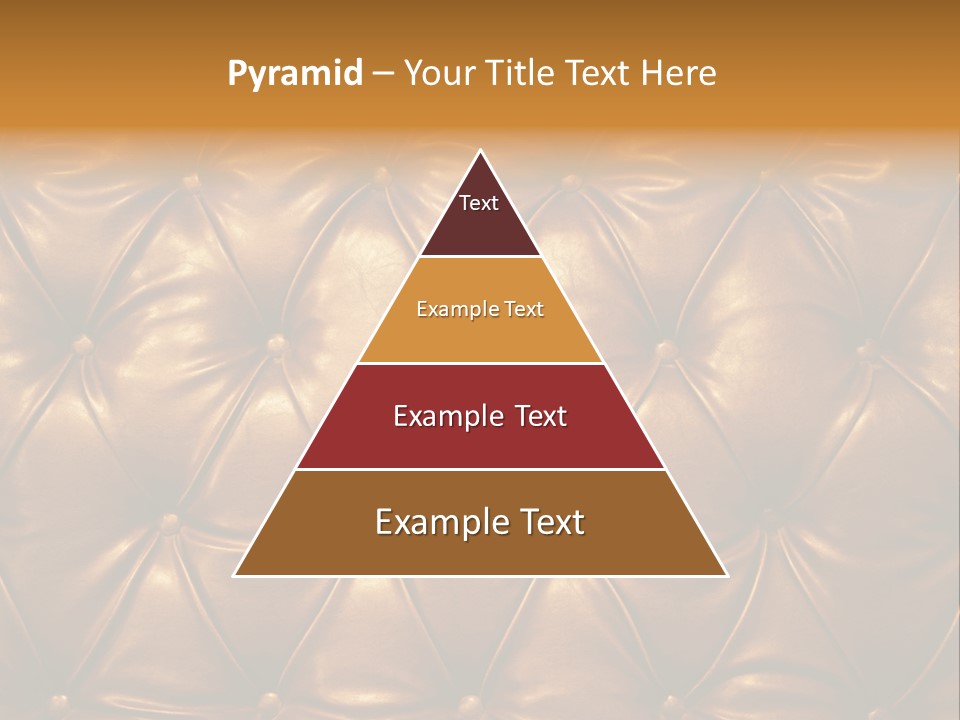 Pyramid – Your Title Text Here

Text

Example Text

Example Text

Example Text